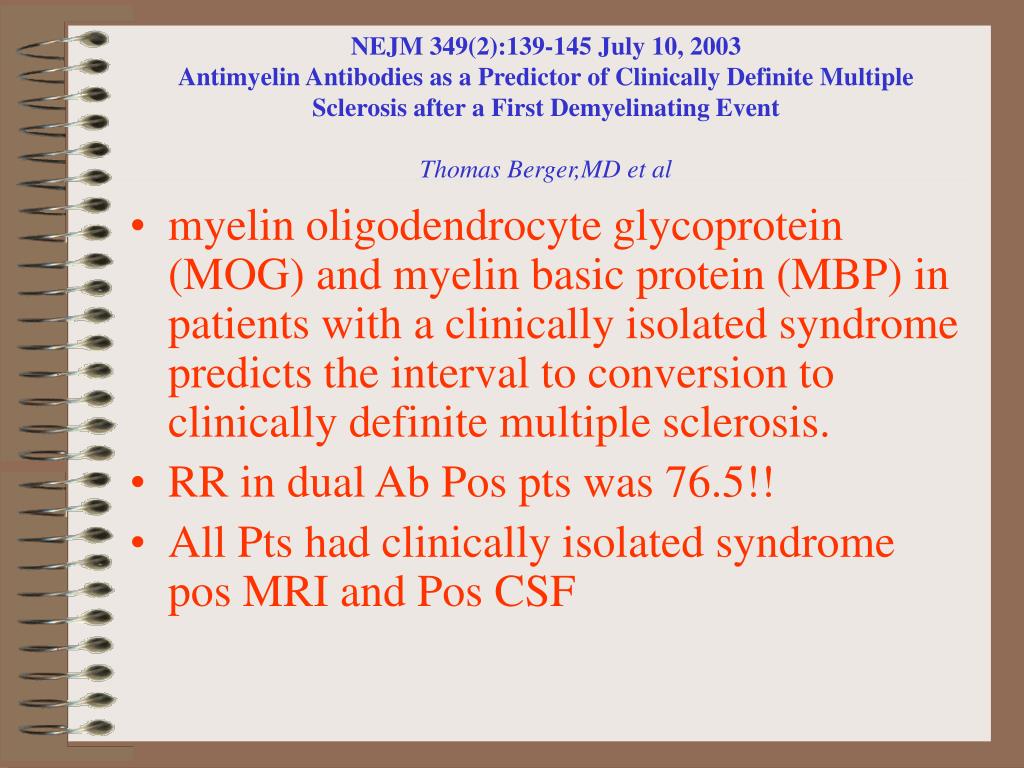 NEJM 349(2):139-145 July 10, 2003
Antimyelin Antibodies as a Predictor of Clinically Definite Multiple Sclerosis after a First Demyelinating Event

Thomas Berger,MD et al

• myelin oligodendrocyte glycoprotein (MOG) and myelin basic protein (MBP) in patients with a clinically isolated syndrome predicts the interval to conversion to clinically definite multiple sclerosis.
• RR in dual Ab Pos pts was 76.5!!
• All Pts had clinically isolated syndrome pos MRI and Pos CSF